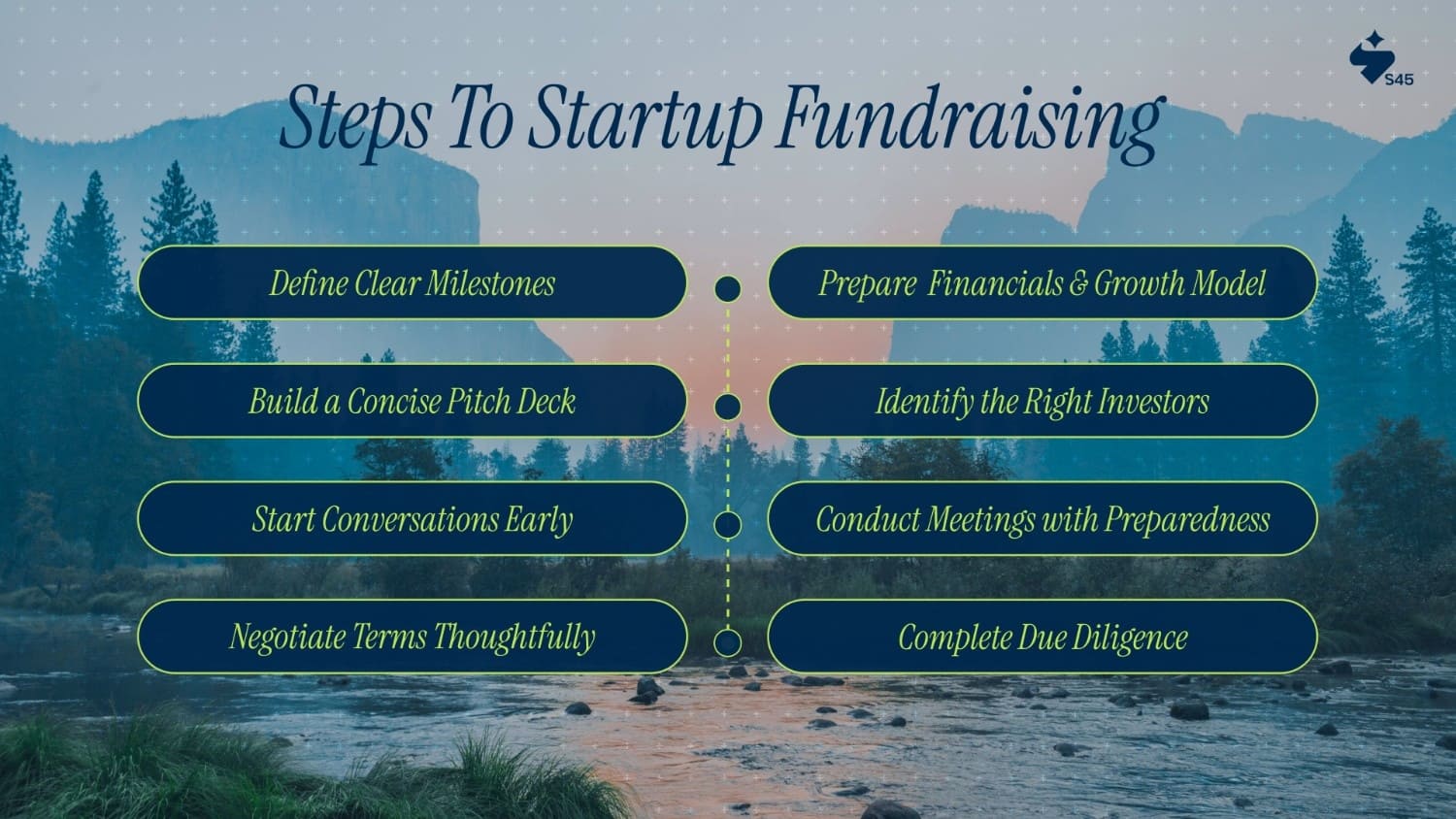 S45

Steps To Startup Fundraising

Define Clear Milestones

Prepare Financials & Growth Model

Build a Concise Pitch Deck

Identify the Right Investors

Start Conversations Early

Conduct Meetings with Preparedness

Negotiate Terms Thoughtfully

Complete Due Diligence